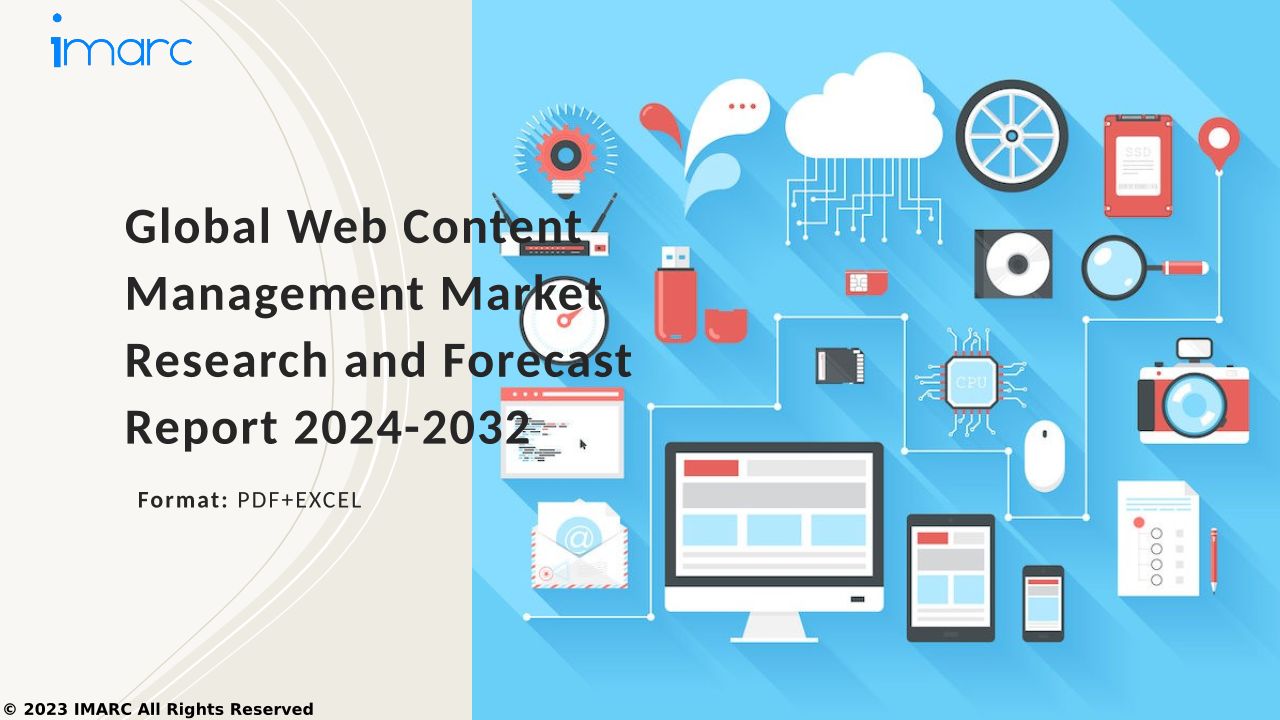 imarc

Global Web Content Management Market Research and Forecast Report 2024-2032

Format: PDF+EXCEL

SSD

CPU

@

© 2023 IMARC All Rights Reserved